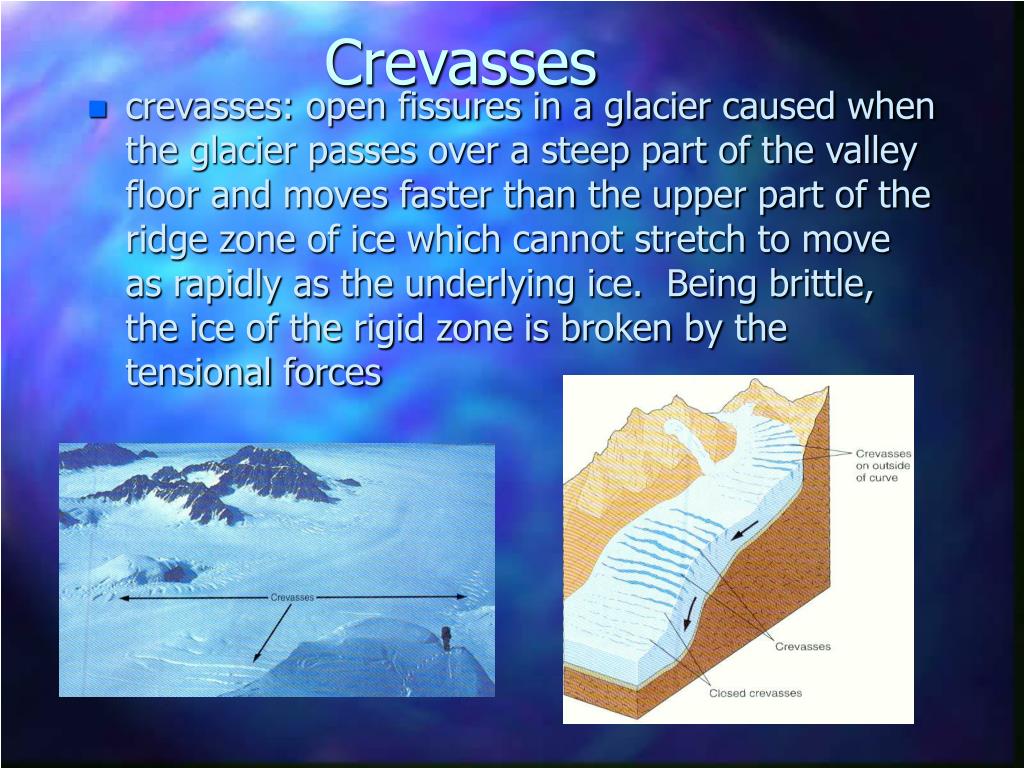 Crevasses

crevasses: open fissures in a glacier caused when the glacier passes over a steep part of the valley floor and moves faster than the upper part of the ridge zone of ice which cannot stretch to move as rapidly as the underlying ice.  Being brittle, the ice of the rigid zone is broken by the tensional forces

Crevasses

Crevasses on outside of curve

Crevasses

Closed crevasses